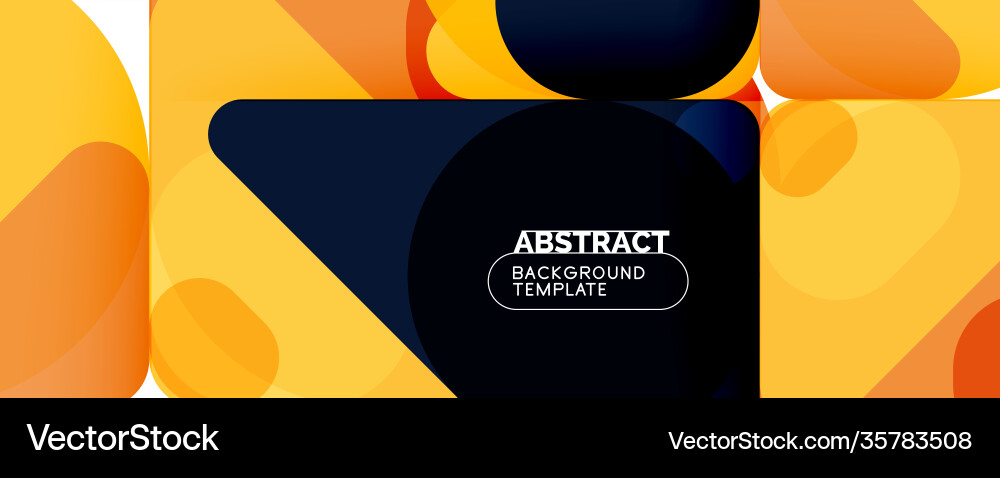 ABSTRACT
BACKGROUND TEMPLATE

VectorStock

VectorStock.com/35783508